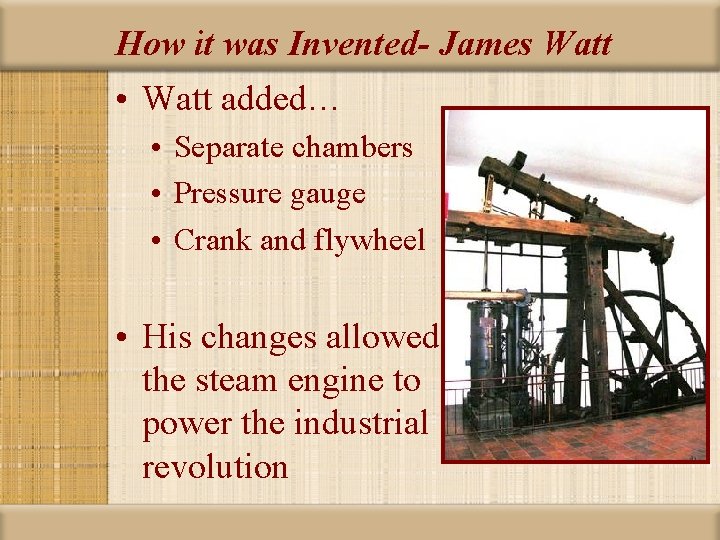 How it was Invented- James Watt

• Watt added…
  • Separate chambers
  • Pressure gauge
  • Crank and flywheel

• His changes allowed the steam engine to power the industrial revolution